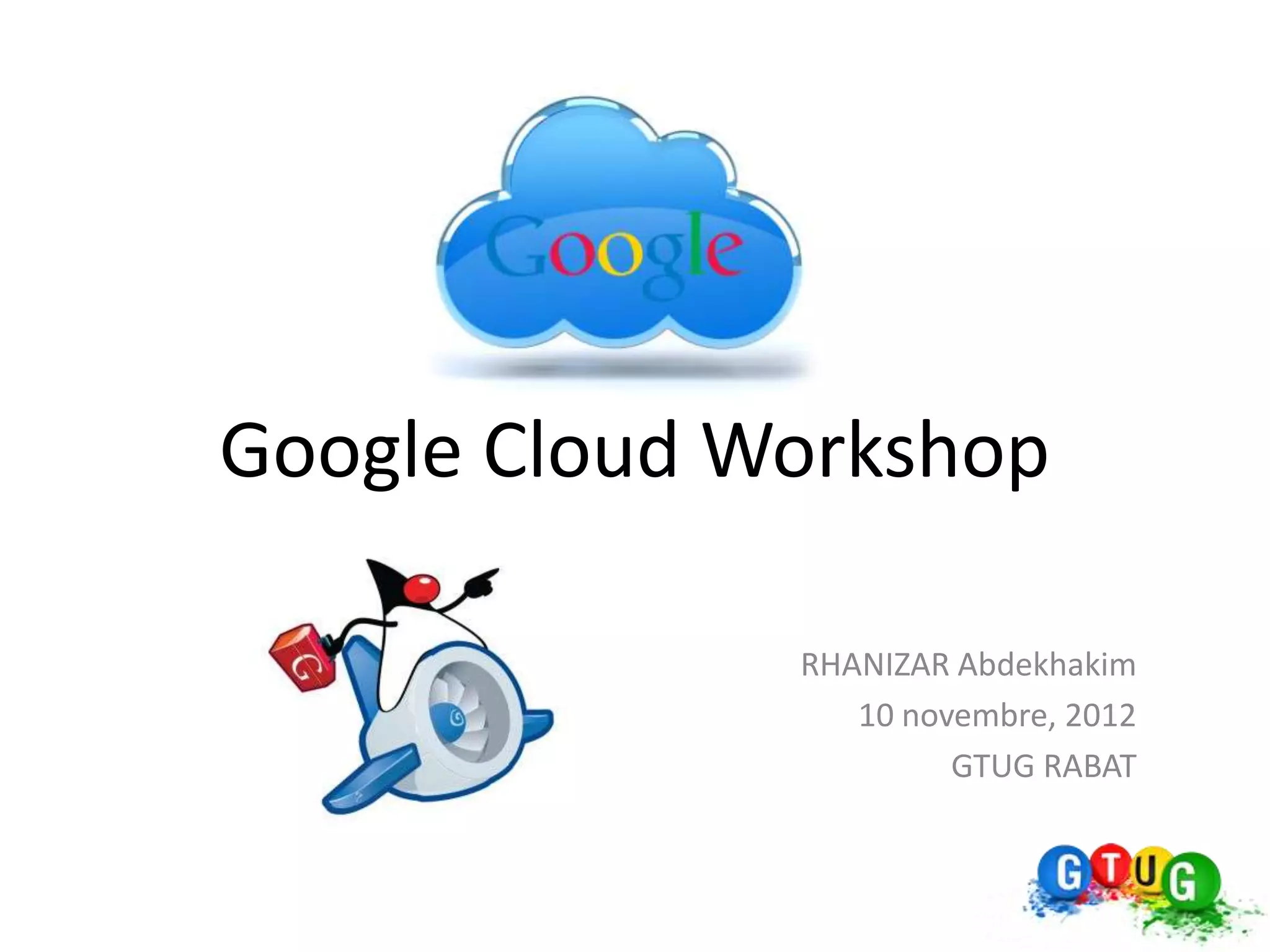 Google

Google Cloud Workshop

G

RHANIZAR Abdekhakim
10 novembre, 2012
GTUG RABAT

GTUG